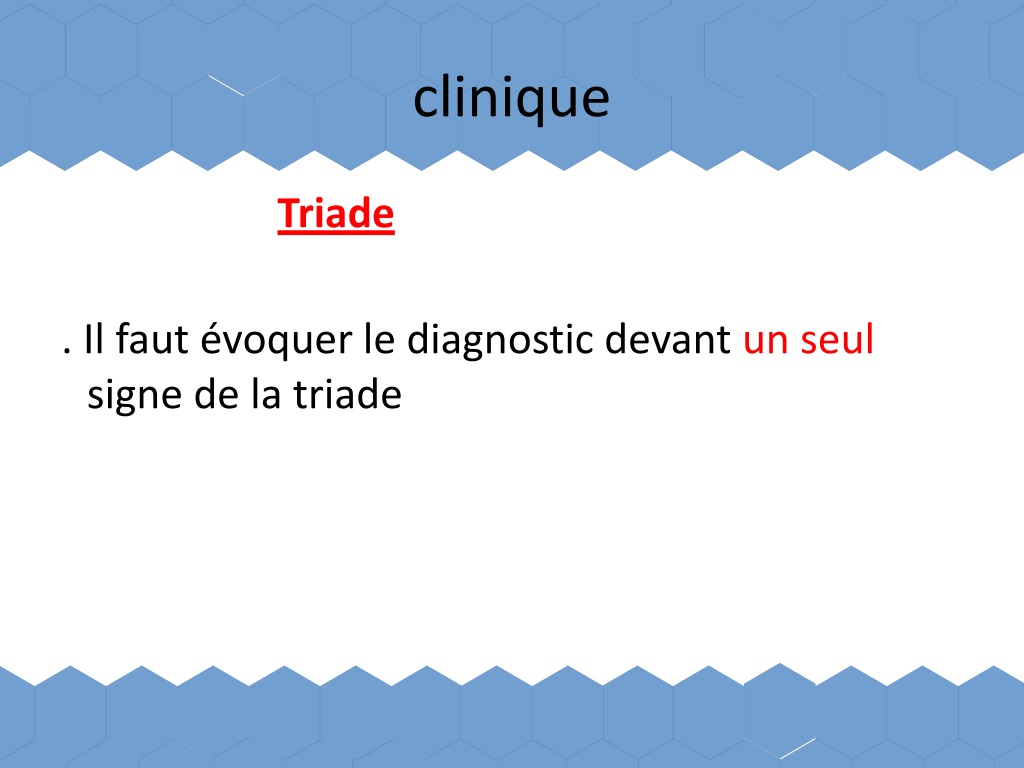 clinique

Triade

. Il faut évoquer le diagnostic devant un seul signe de la triade